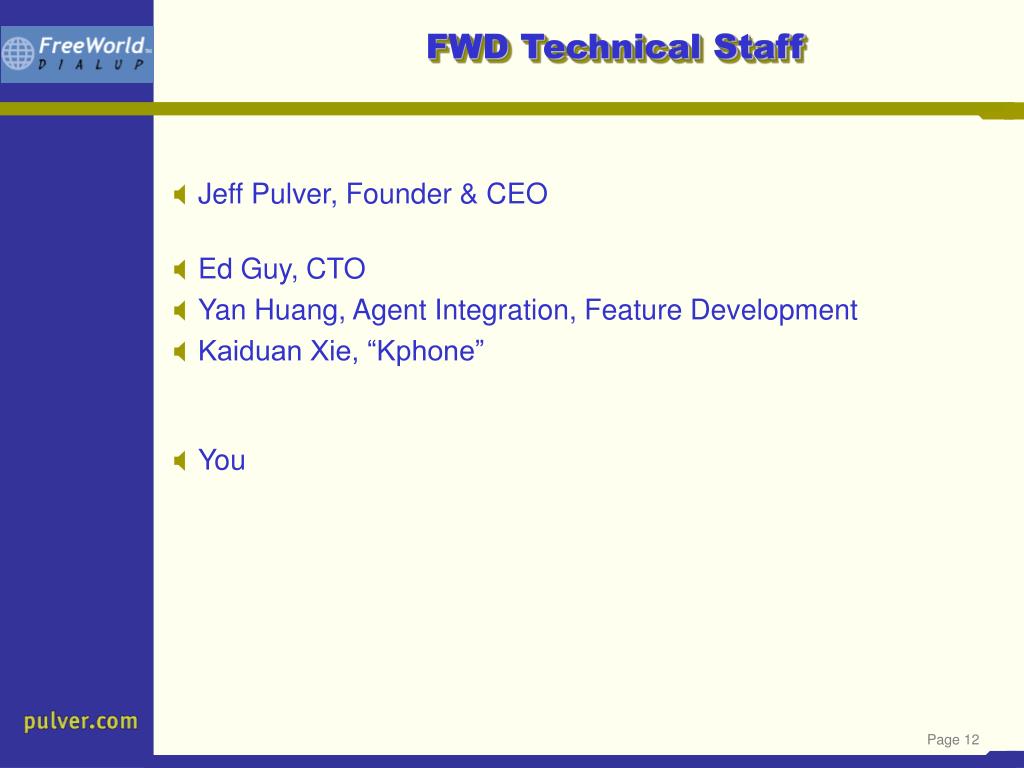 FreeWorld™ DIALUP

FWD Technical Staff

Jeff Pulver, Founder & CEO

Ed Guy, CTO

Yan Huang, Agent Integration, Feature Development

Kaiduan Xie, “Kphone”

You

pulver.com

Page 12